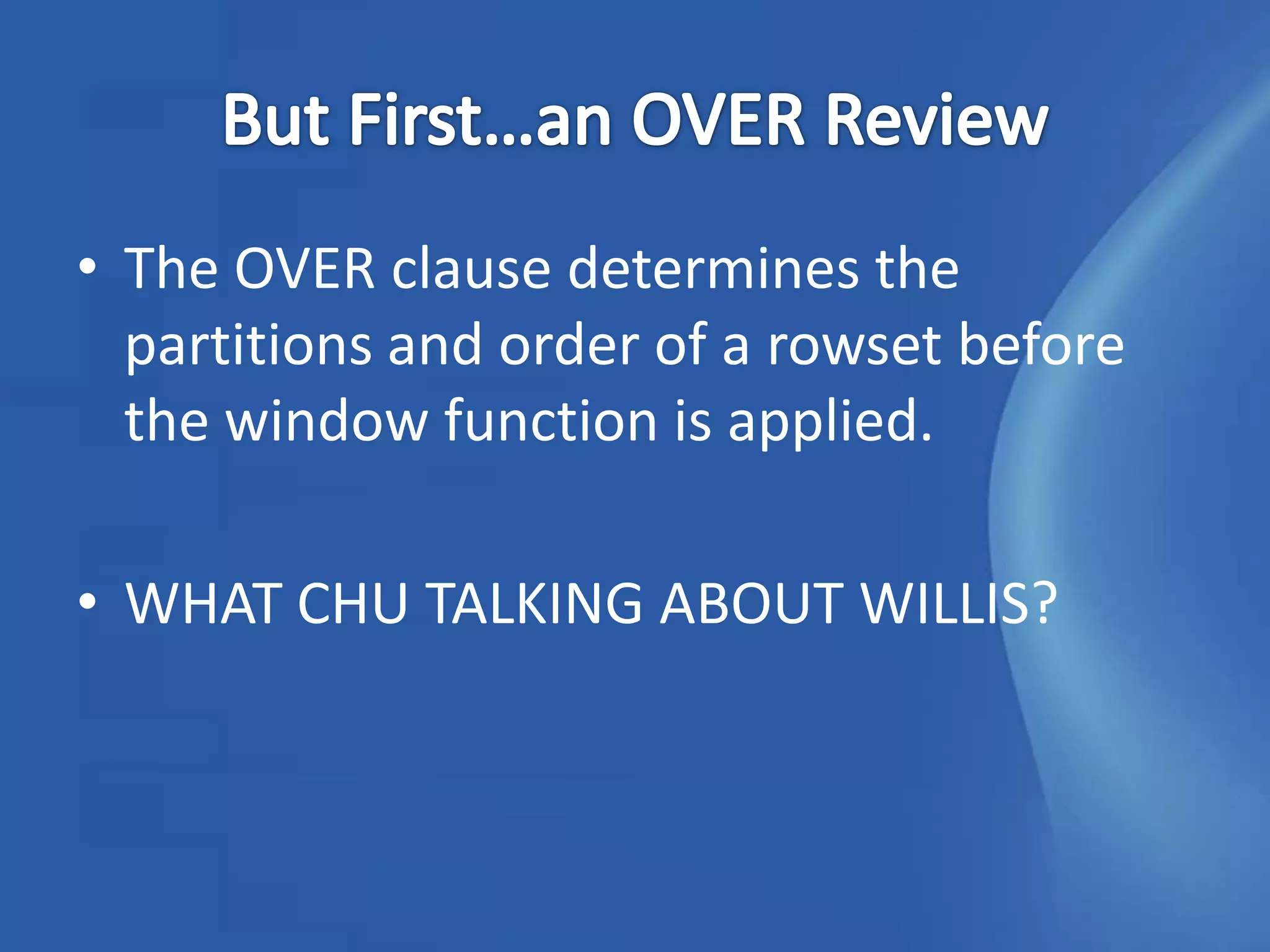 But First…an OVER Review

• The OVER clause determines the partitions and order of a rowset before the window function is applied.

• WHAT CHU TALKING ABOUT WILLIS?